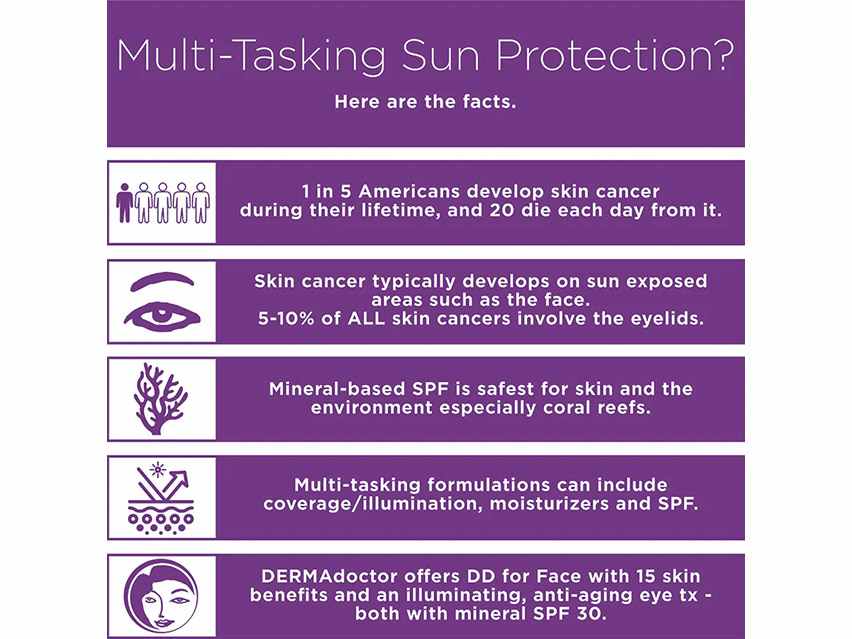 Multi-Tasking Sun Protection?

Here are the facts.

1 in 5 Americans develop skin cancer during their lifetime, and 20 die each day from it.

Skin cancer typically develops on sun exposed areas such as the face.
5-10% of ALL skin cancers involve the eyelids.

Mineral-based SPF is safest for skin and the environment especially coral reefs.

Multi-tasking formulations can include coverage/illumination, moisturizers and SPF.

DERMAdoctor offers DD for Face with 15 skin benefits and an illuminating, anti-aging eye tx - both with mineral SPF 30.